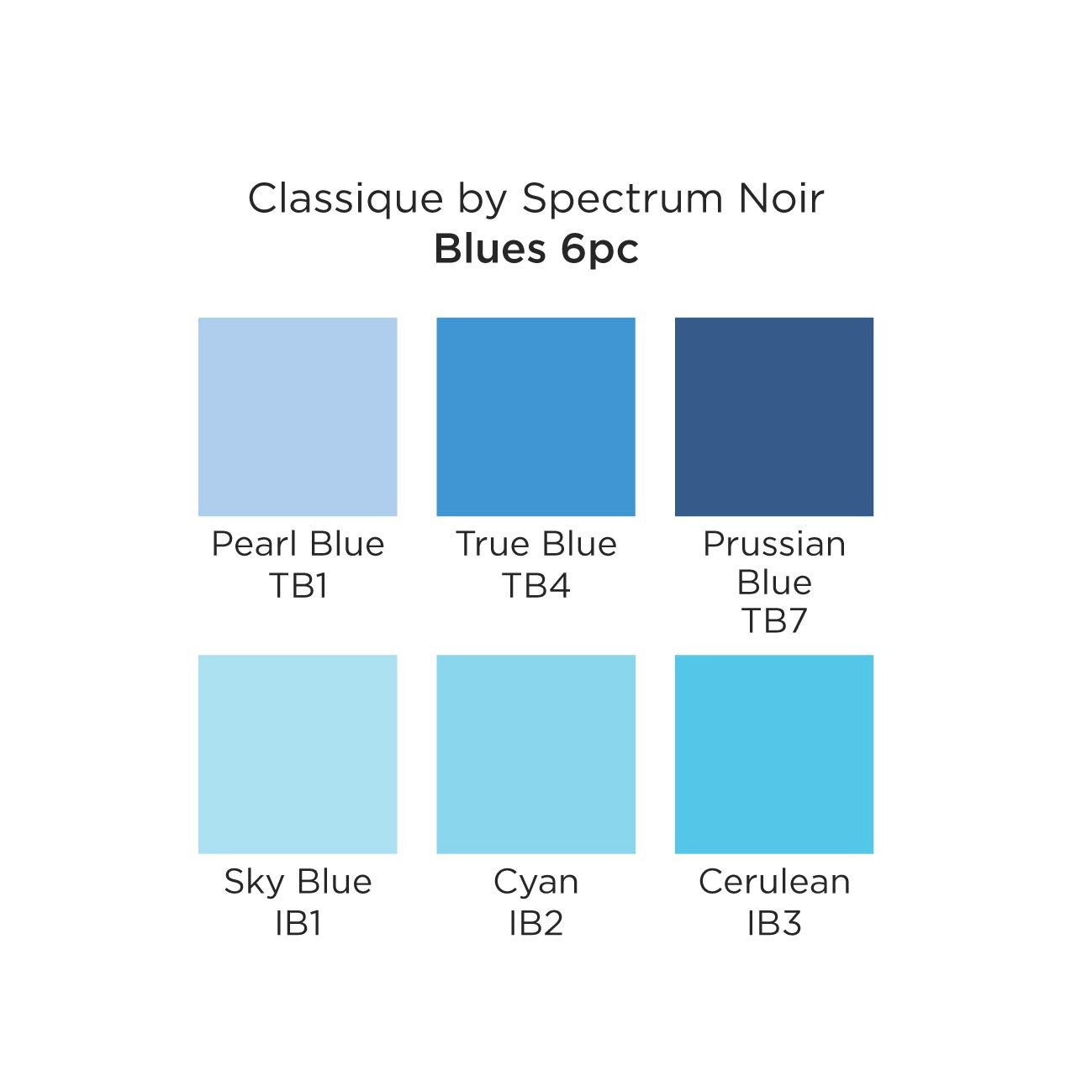 Classique by Spectrum Noir
Blues 6pc

Pearl Blue
TB1

True Blue
TB4

Prussian Blue
TB7

Sky Blue
IB1

Cyan
IB2

Cerulean
IB3